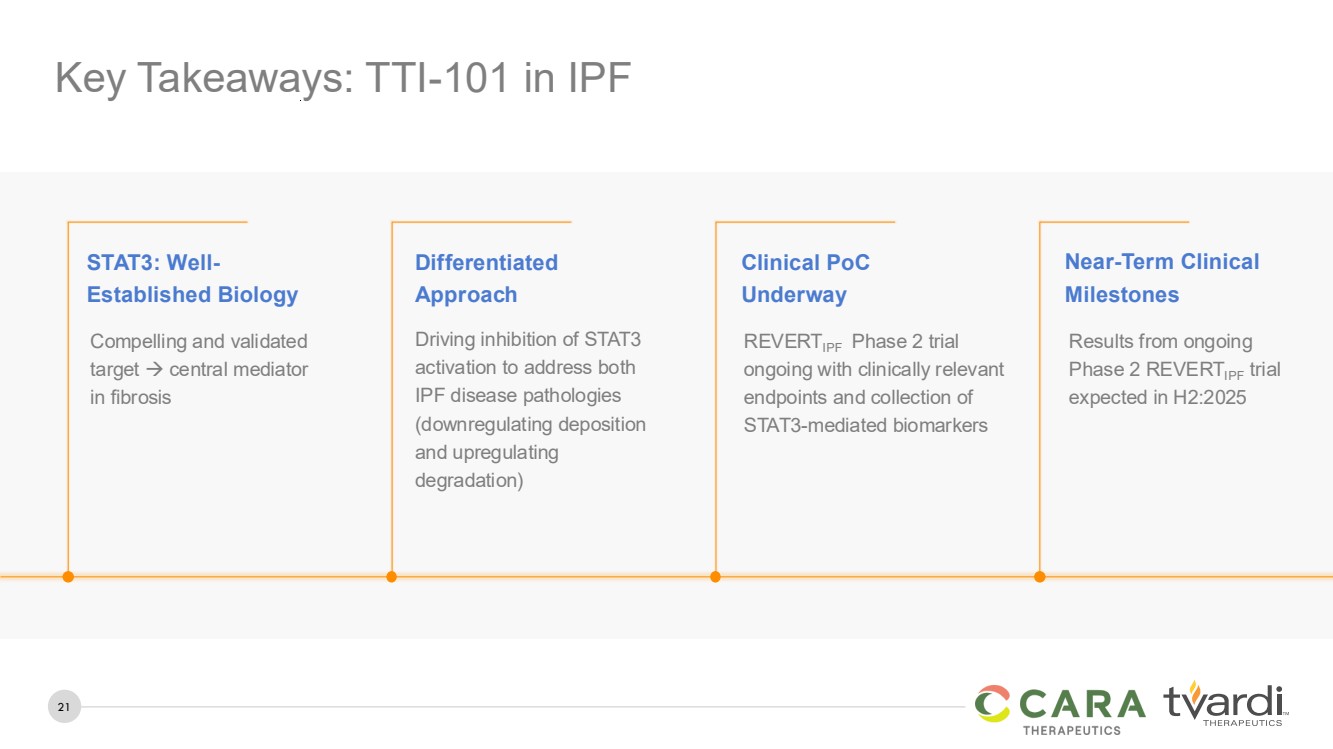 Key Takeaways: TTI-101 in IPF

STAT3: Well-Established Biology

Compelling and validated target → central mediator in fibrosis

Differentiated Approach

Driving inhibition of STAT3 activation to address both IPF disease pathologies (downregulating deposition and upregulating degradation)

Clinical PoC Underway

REVERT$_{IPF}$ Phase 2 trial ongoing with clinically relevant endpoints and collection of STAT3-mediated biomarkers

Near-Term Clinical Milestones

Results from ongoing Phase 2 REVERT$_{IPF}$ trial expected in H2:2025

21

CARA THERAPEUTICS

tvardi THERAPEUTICS